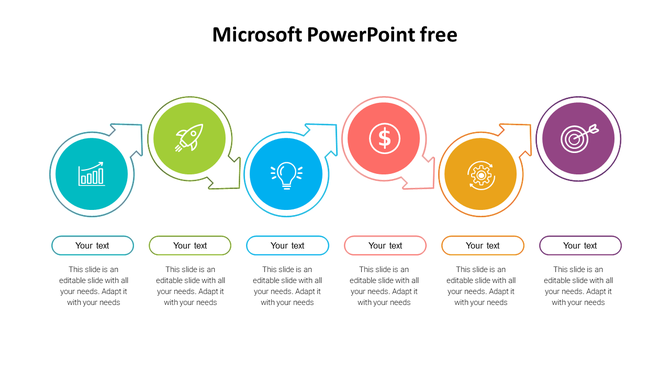 Microsoft PowerPoint free

$

Your text

This slide is an editable slide with all your needs. Adapt it with your needs

Your text

This slide is an editable slide with all your needs. Adapt it with your needs

Your text

This slide is an editable slide with all your needs. Adapt it with your needs

Your text

This slide is an editable slide with all your needs. Adapt it with your needs

Your text

This slide is an editable slide with all your needs. Adapt it with your needs

Your text

This slide is an editable slide with all your needs. Adapt it with your needs